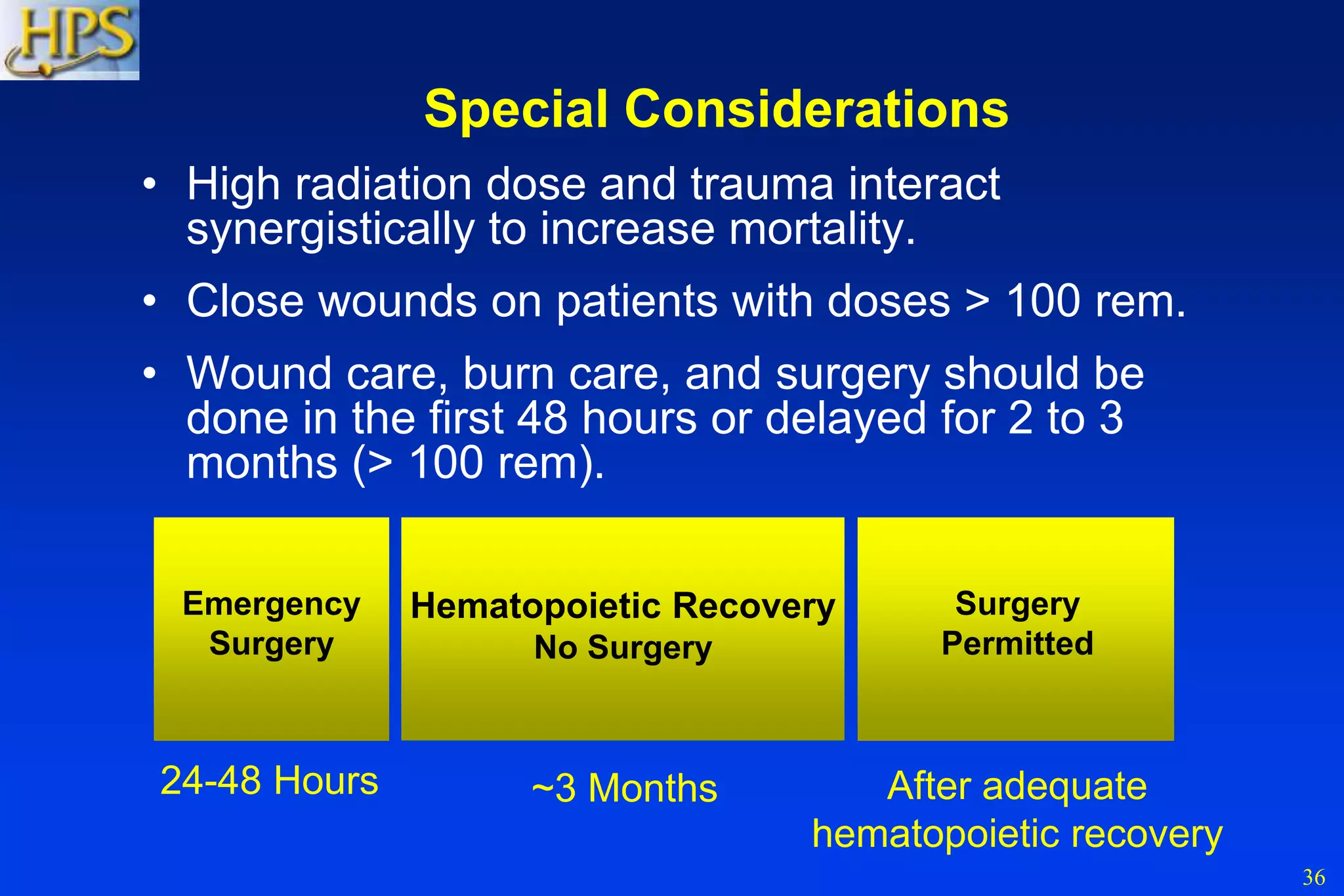 HPS

Special Considerations

• High radiation dose and trauma interact synergistically to increase mortality.

• Close wounds on patients with doses > 100 rem.

• Wound care, burn care, and surgery should be done in the first 48 hours or delayed for 2 to 3 months (> 100 rem).

Emergency Surgery

Hematopoietic Recovery No Surgery

Surgery Permitted

24-48 Hours

~3 Months

After adequate hematopoietic recovery

36